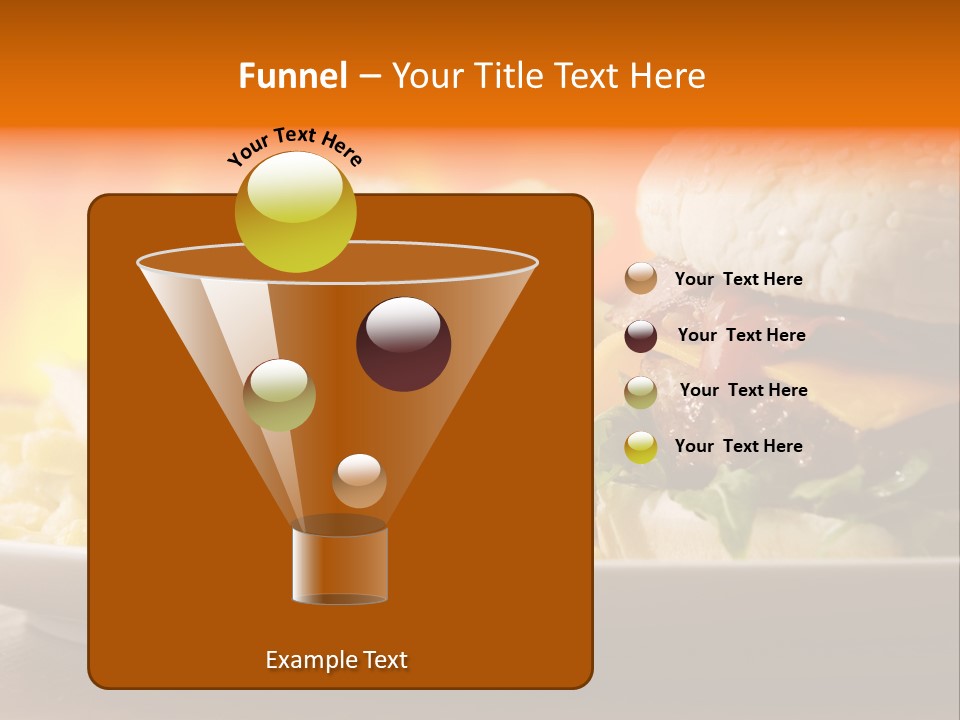 Funnel – Your Title Text Here

Your Text Here

Example Text

Your Text Here

Your Text Here

Your Text Here

Your Text Here